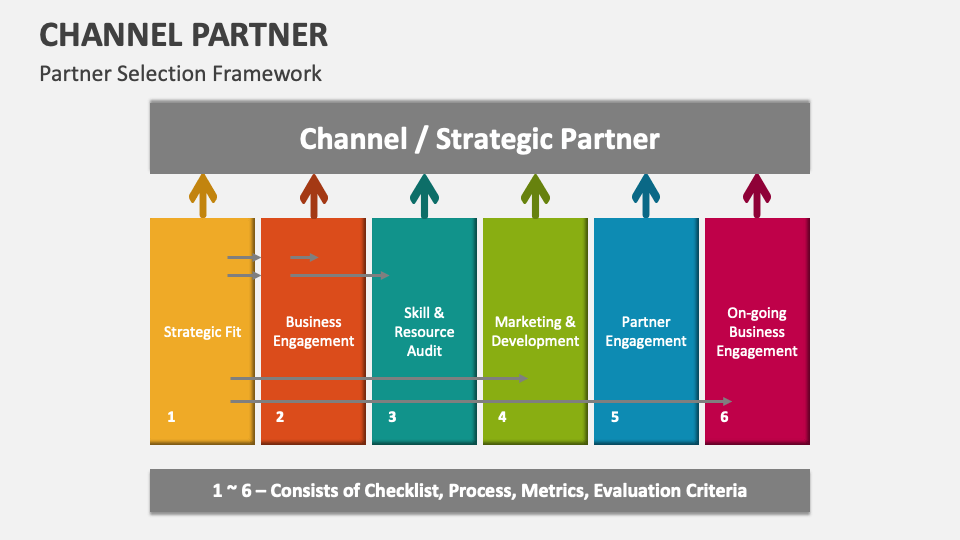 CHANNEL PARTNER

Partner Selection Framework

Channel / Strategic Partner

Strategic Fit
1

Business Engagement
2

Skill & Resource Audit
3

Marketing & Development
4

Partner Engagement
5

On-going Business Engagement
6

1 ~ 6 – Consists of Checklist, Process, Metrics, Evaluation Criteria